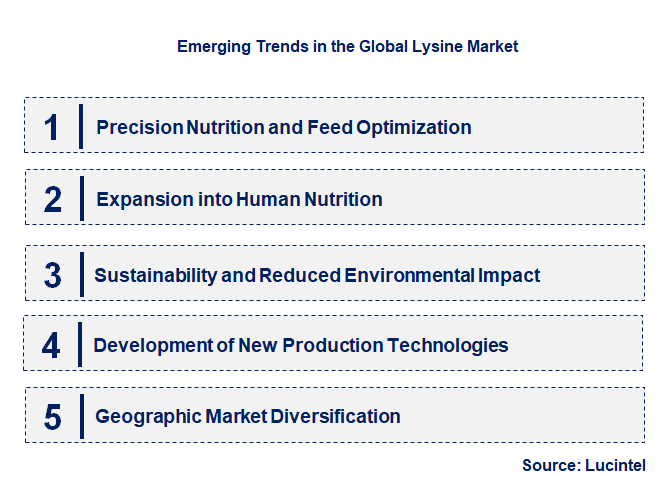 Emerging Trends in the Global Lysine Market

1 Precision Nutrition and Feed Optimization

2 Expansion into Human Nutrition

3 Sustainability and Reduced Environmental Impact

4 Development of New Production Technologies

5 Geographic Market Diversification

Source: Lucintel